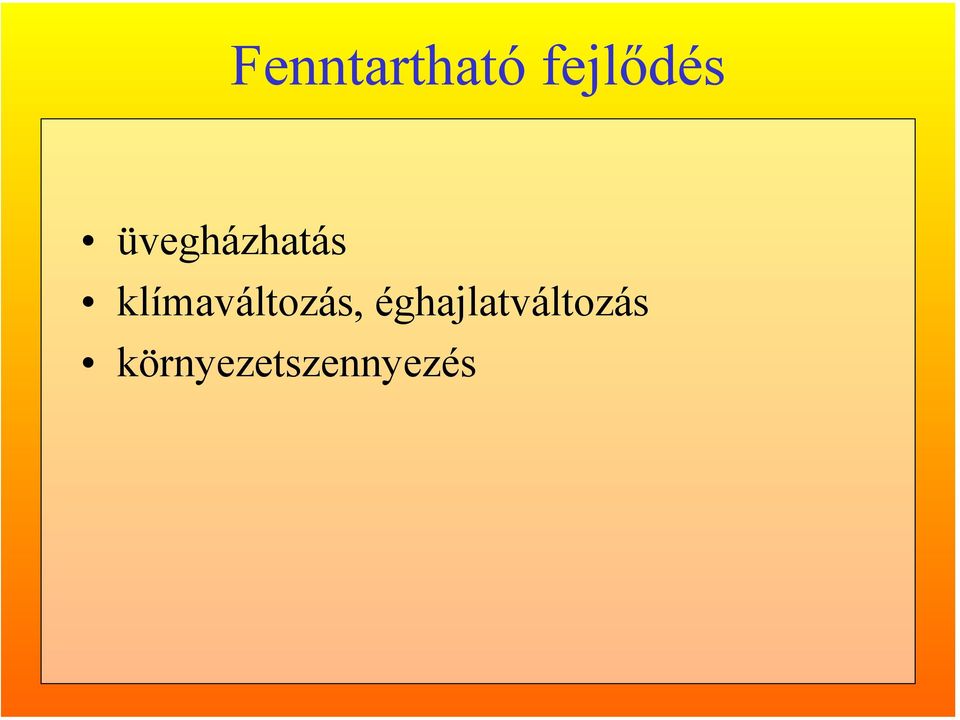 Fenntartható fejlődés

• üvegházhatás
• klímaváltozás, éghajlatváltozás
• környezetszennyezés